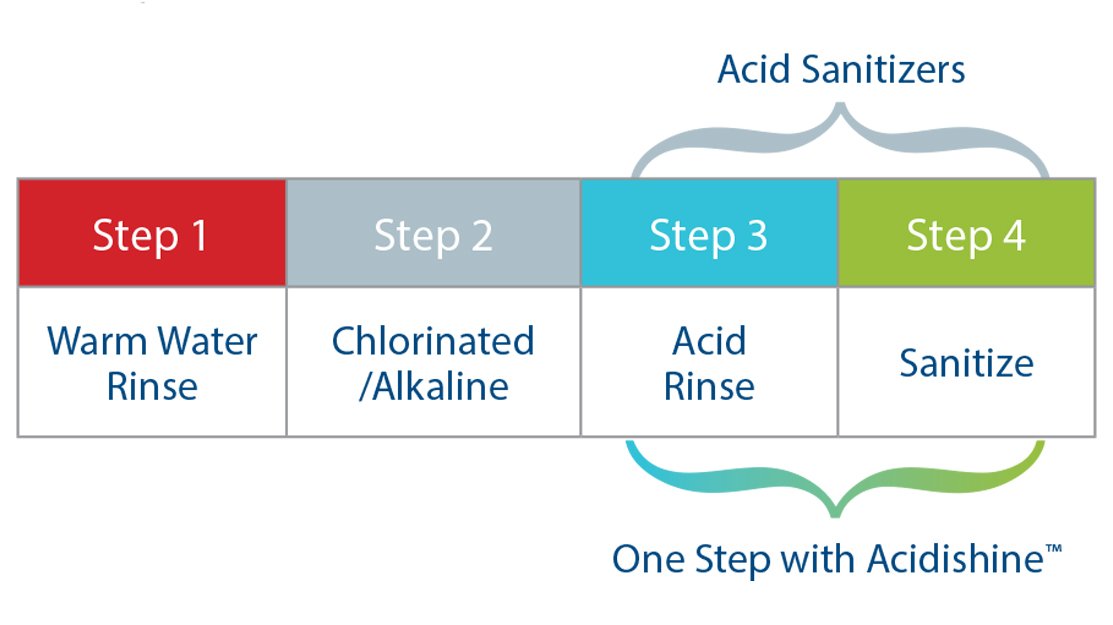 Acid Sanitizers

| Step 1 | Step 2 | Step 3 | Step 4 |
|---|---|---|---|
| Warm Water Rinse | Chlorinated /Alkaline | Acid Rinse | Sanitize |

One Step with Acidishine™